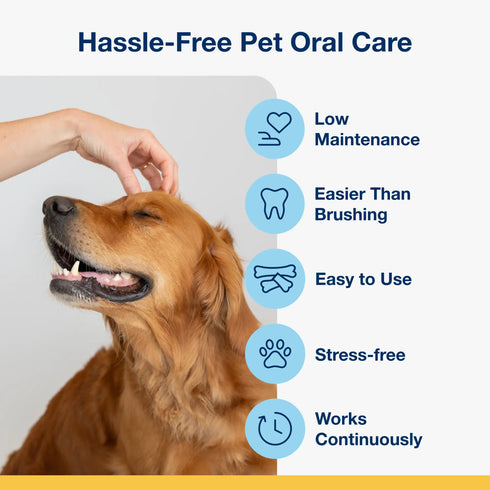 Hassle-Free Pet Oral Care

Low Maintenance

Easier Than Brushing

Easy to Use

Stress-free

Works Continuously